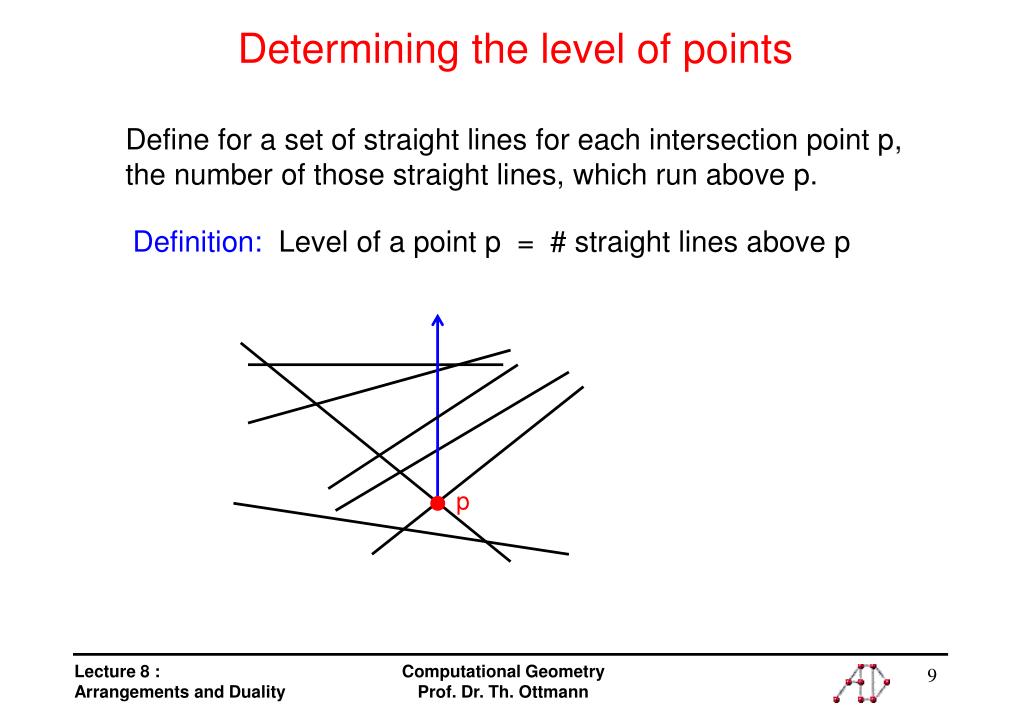 Determining the level of points

Define for a set of straight lines for each intersection point p, the number of those straight lines, which run above p.

Definition: Level of a point p = # straight lines above p

p

Lecture 8 :
Arrangements and Duality

Computational Geometry
Prof. Dr. Th. Ottmann

9